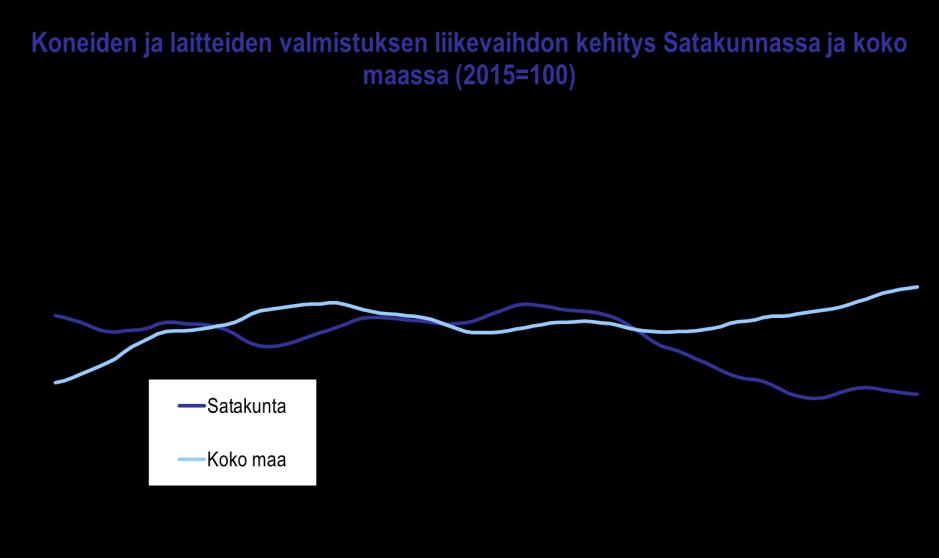 Koneiden ja laitteiden valmistuksen liikevaihdon kehitys Satakunnassa ja koko maassa (2015=100)

Satakunta

Koko maa